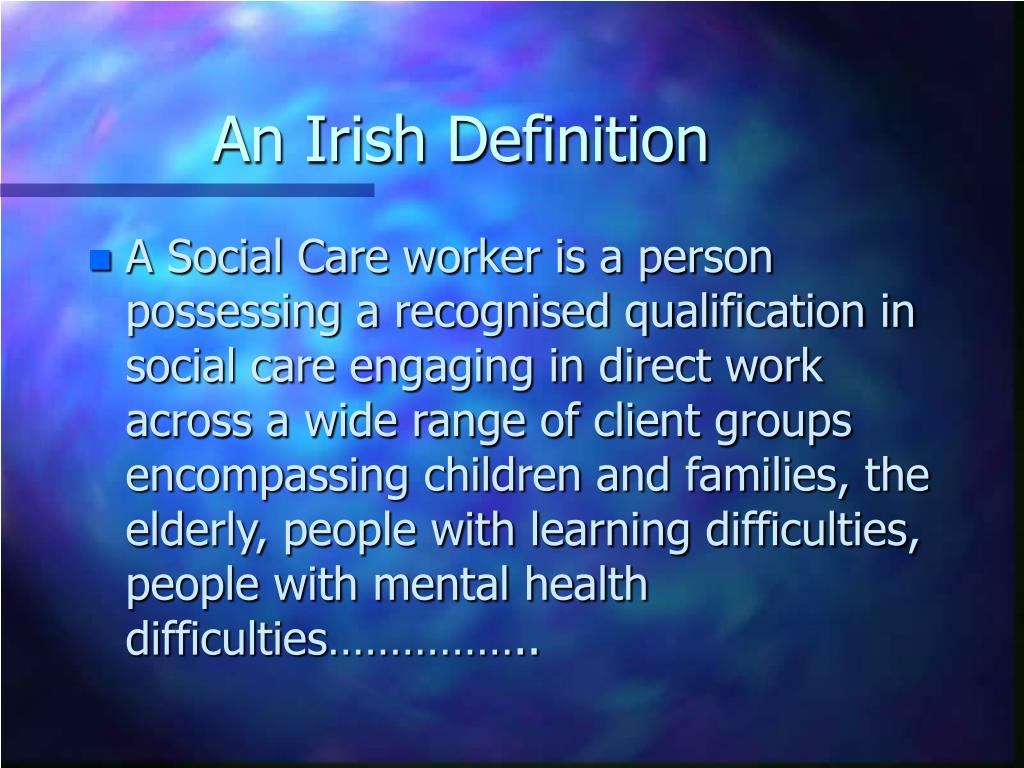 An Irish Definition

A Social Care worker is a person possessing a recognised qualification in social care engaging in direct work across a wide range of client groups encompassing children and families, the elderly, people with learning difficulties, people with mental health difficulties……………..